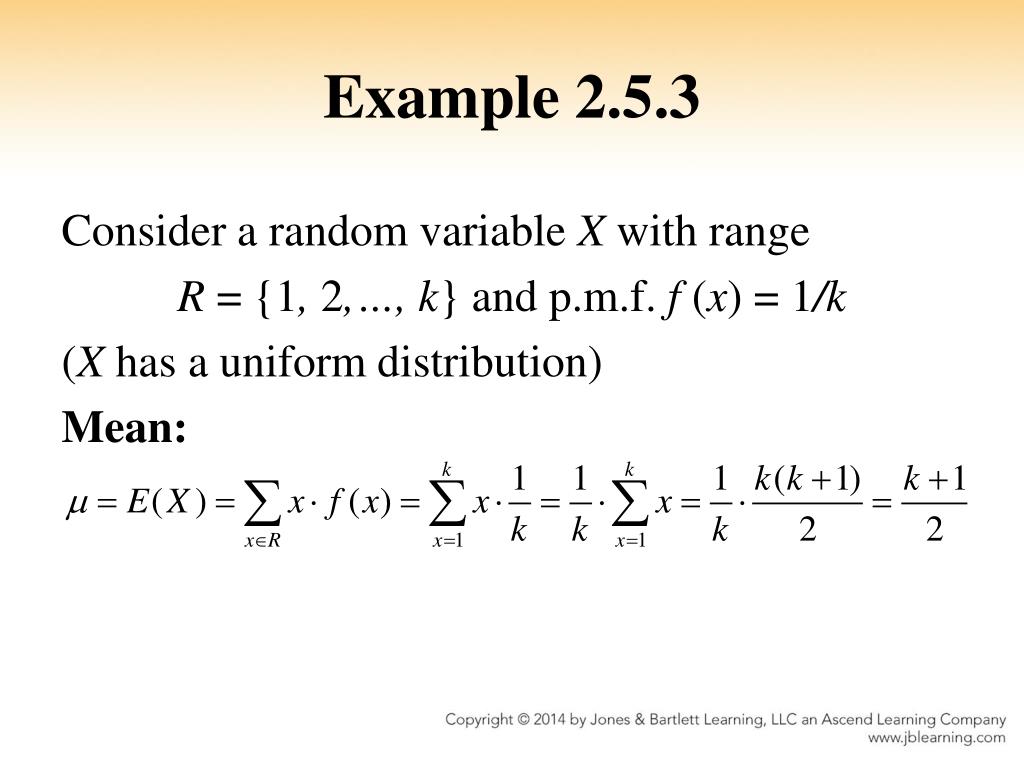 Example 2.5.3

Consider a random variable $X$ with range

$R = \{1, 2, \ldots, k\}$ and p.m.f. $f(x) = 1/k$

($X$ has a uniform distribution)

**Mean:**

$\mu = E(X) = \sum_{x \in R} x \cdot f(x) = \sum_{x=1}^{k} x \cdot \frac{1}{k} = \frac{1}{k} \cdot \sum_{x=1}^{k} x = \frac{1}{k} \cdot \frac{k(k+1)}{2} = \frac{k+1}{2}$

Copyright © 2014 by Jones & Bartlett Learning, LLC an Ascend Learning Company
www.jblearning.com